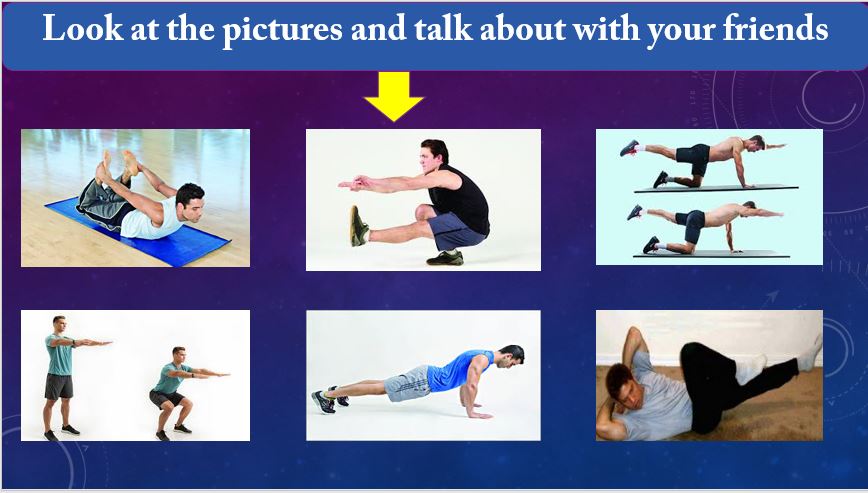 Look at the pictures and talk about with your friends